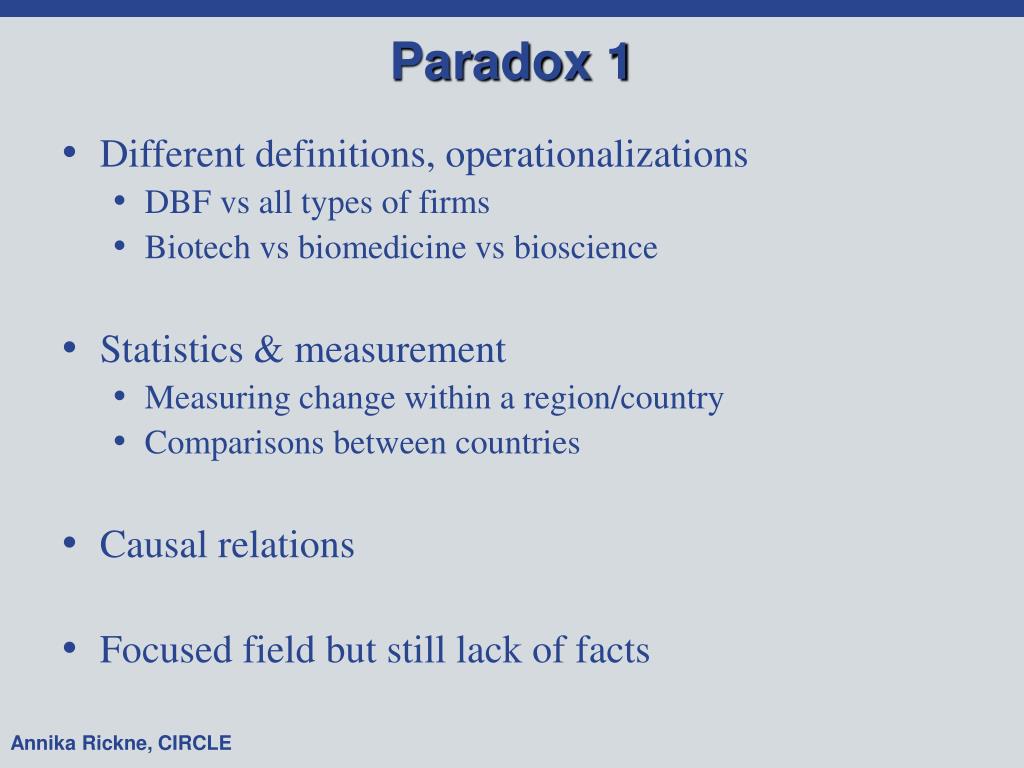 Paradox 1

• Different definitions, operationalizations
  • DBF vs all types of firms
  • Biotech vs biomedicine vs bioscience

• Statistics & measurement
  • Measuring change within a region/country
  • Comparisons between countries

• Causal relations

• Focused field but still lack of facts

Annika Rickne, CIRCLE